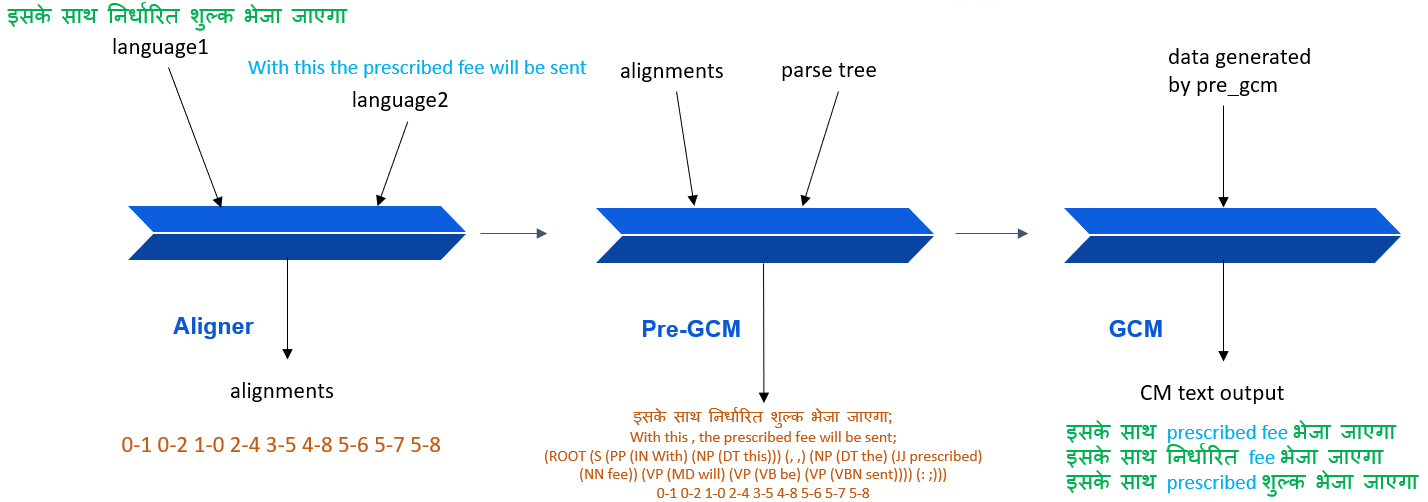 इसके साथ निर्धारित शुल्क भेजा जाएगा

language1

With this the prescribed fee will be sent

language2

Aligner

alignments

0-1 0-2 1-0 2-4 3-5 4-8 5-6 5-7 5-8

alignments

parse tree

Pre-GCM

इसके साथ निर्धारित शुल्क भेजा जाएगा;
With this , the prescribed fee will be sent;
(ROOT (S (PP (IN With) (NP (DT this))) (, ,) (NP (DT the) (JJ prescribed) (NN fee)) (VP (MD will) (VP (VB be) (VP (VBN sent)))) (: ;)))
0-1 0-2 1-0 2-4 3-5 4-8 5-6 5-7 5-8

data generated by pre_gcm

GCM

CM text output

इसके साथ prescribed fee भेजा जाएगा
इसके साथ निर्धारित fee भेजा जाएगा
इसके साथ prescribed शुल्क भेजा जाएगा